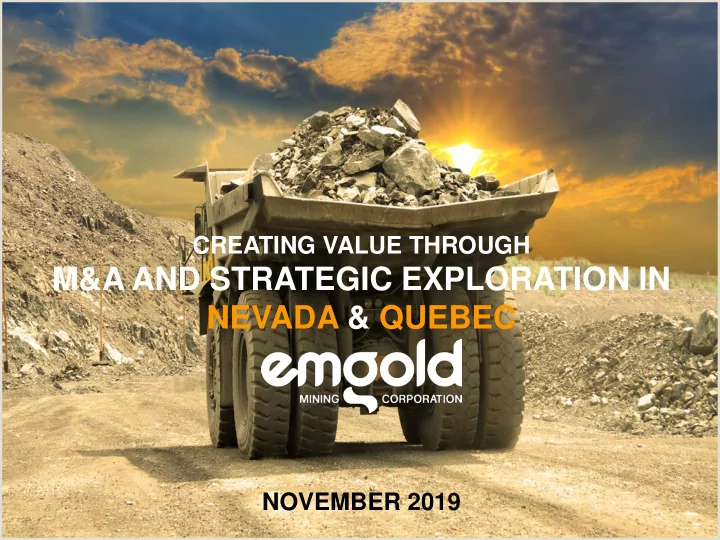 CREATING VALUE THROUGH
M&A AND STRATEGIC EXPLORATION IN
NEVADA & QUEBEC

emgold
MINING CORPORATION

NOVEMBER 2019